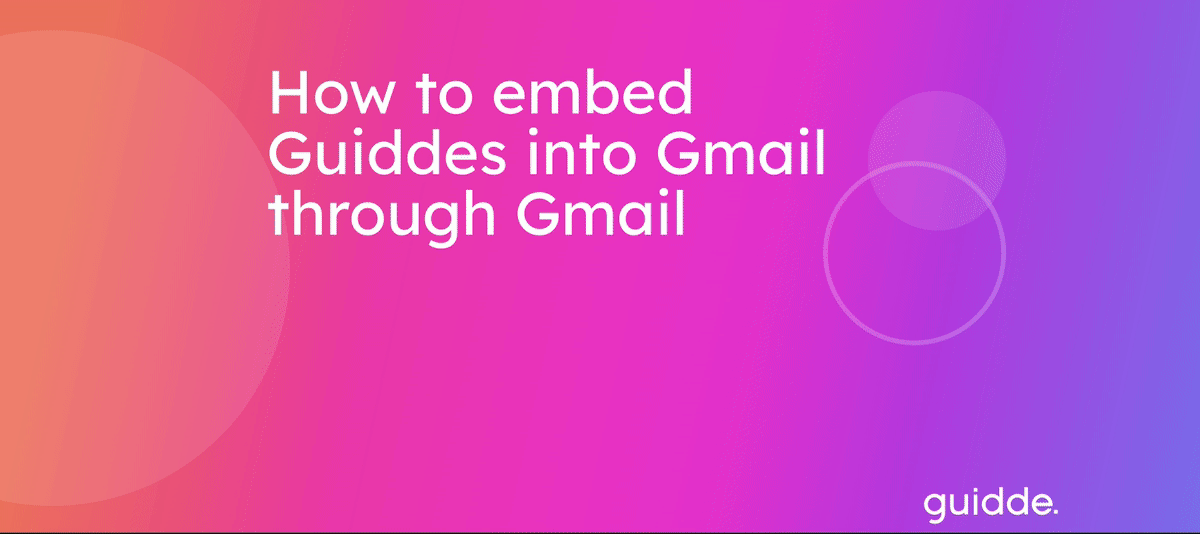 How to embed Guiddes into Gmail through Gmail

guidde.